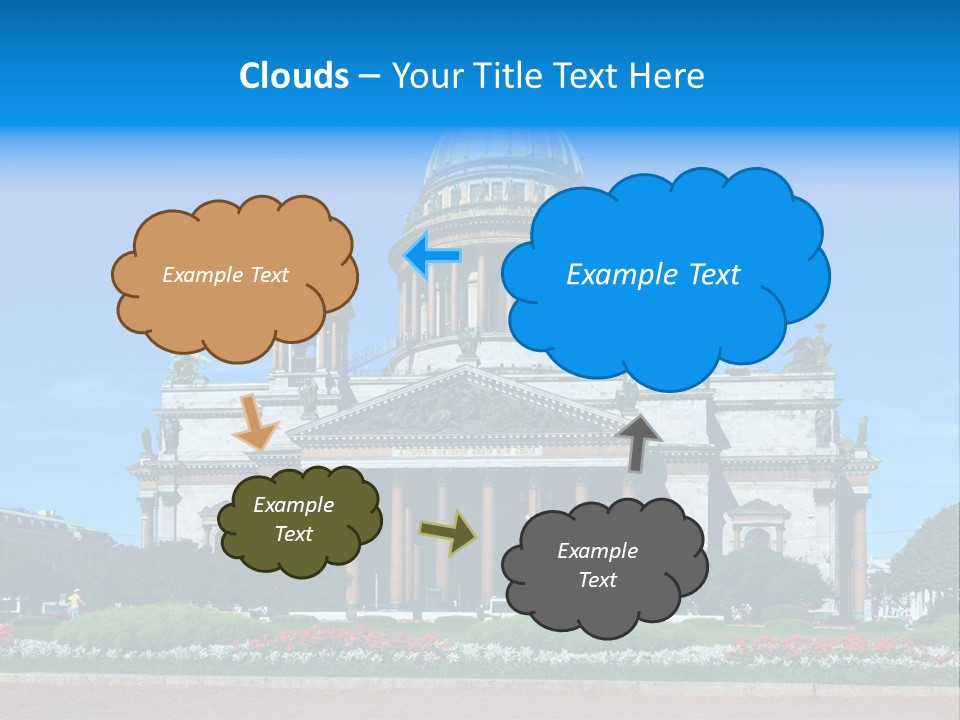 Clouds – Your Title Text Here

Example Text

Example Text

Example Text

Example Text